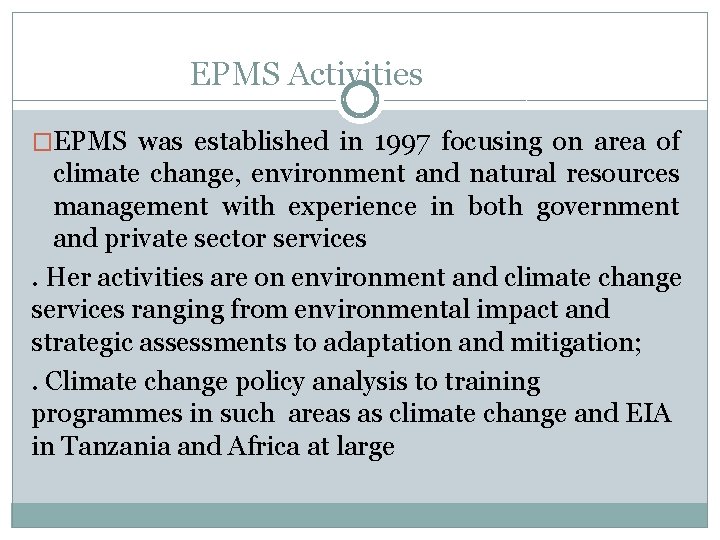 EPMS Activities

□EPMS was established in 1997 focusing on area of climate change, environment and natural resources management with experience in both government and private sector services

. Her activities are on environment and climate change services ranging from environmental impact and strategic assessments to adaptation and mitigation;

. Climate change policy analysis to training programmes in such areas as climate change and EIA in Tanzania and Africa at large